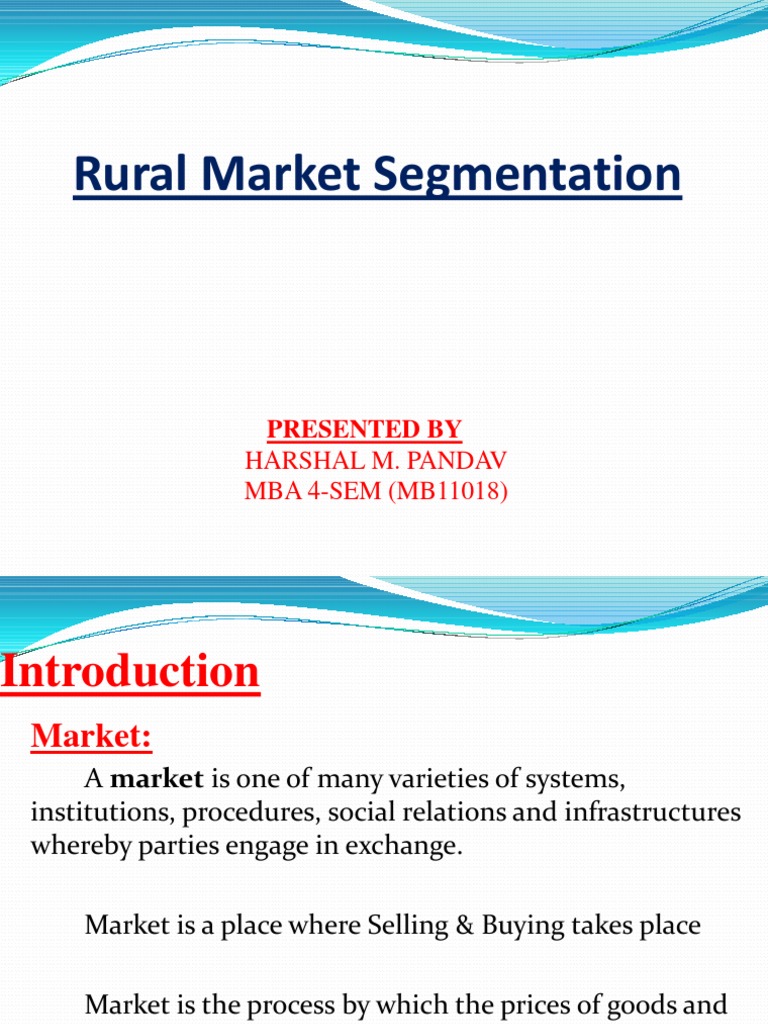 Rural Market Segmentation

PRESENTED BY
HARSHAL M. PANDAV
MBA 4-SEM (MB11018)

Introduction

Market:

A market is one of many varieties of systems, institutions, procedures, social relations and infrastructures whereby parties engage in exchange.

Market is a place where Selling & Buying takes place

Market is the process by which the prices of goods and